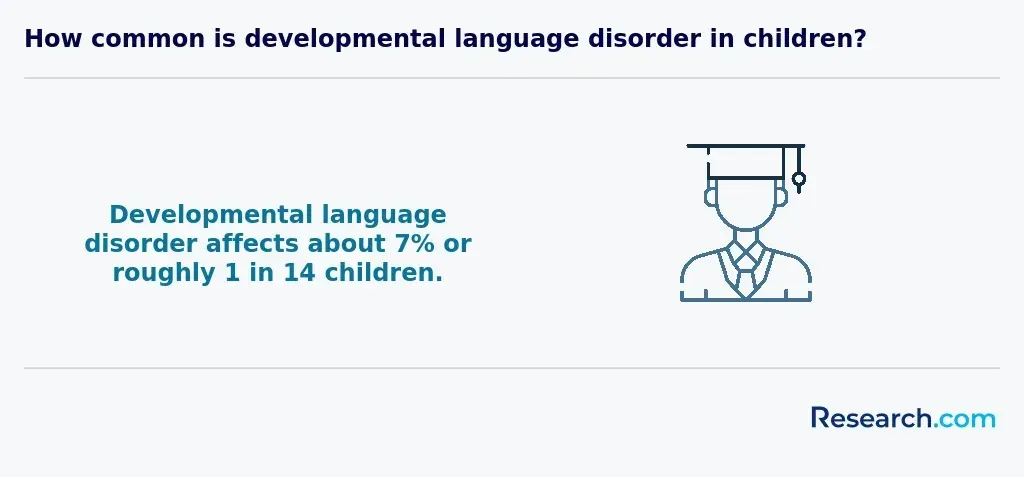 How common is developmental language disorder in children?

Developmental language disorder affects about 7% or roughly 1 in 14 children.

Research.com